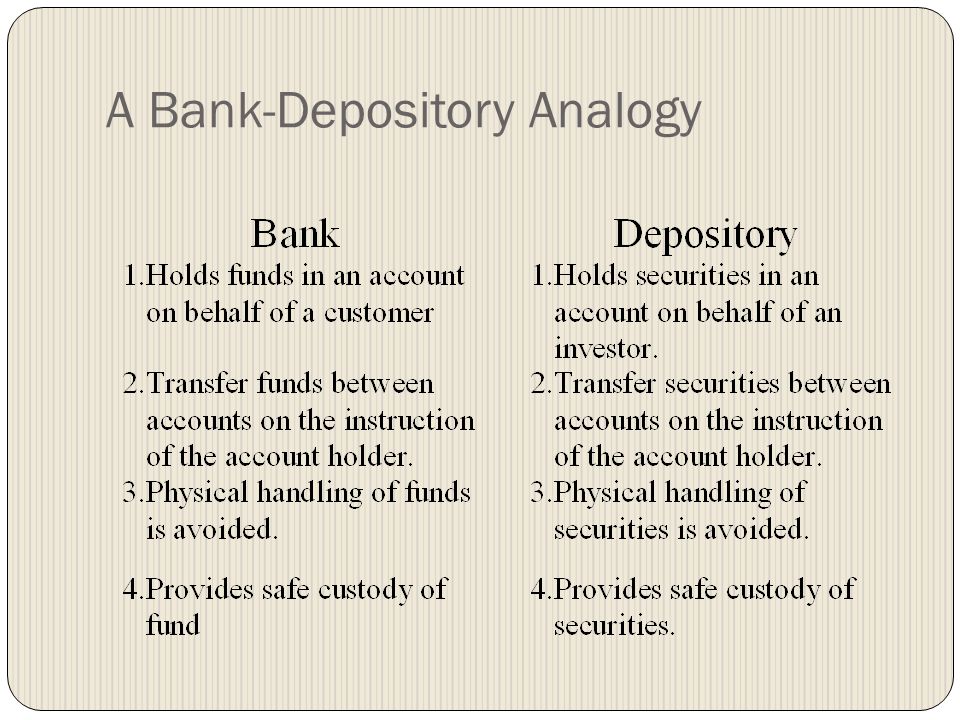 A Bank-Depository Analogy

Bank

1.Holds funds in an account on behalf of a customer

2.Transfer funds between accounts on the instruction of the account holder.

3.Physical handling of funds is avoided.

4.Provides safe custody of fund

Depository

1.Holds securities in an account on behalf of an investor.

2.Transfer securities between accounts on the instruction of the account holder.

3.Physical handling of securities is avoided.

4.Provides safe custody of securities.